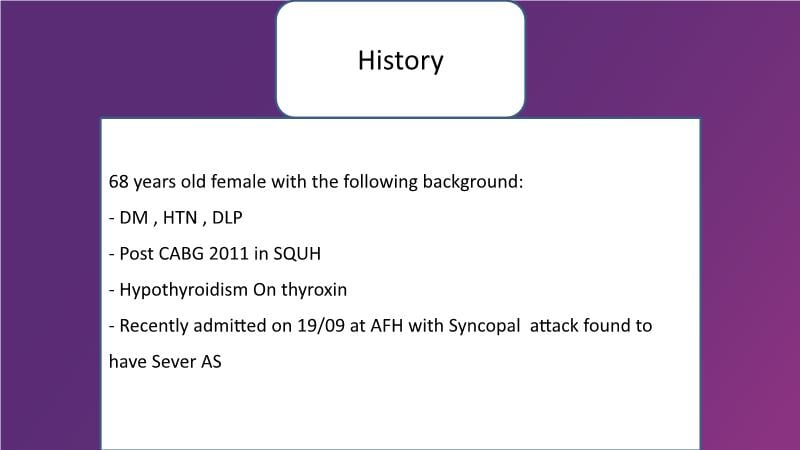 History

68 years old female with the following background:

- DM , HTN , DLP

- Post CABG 2011 in SQUH

- Hypothyroidism On thyroxin

- Recently admitted on 19/09 at AFH with Syncopal attack found to have Sever AS